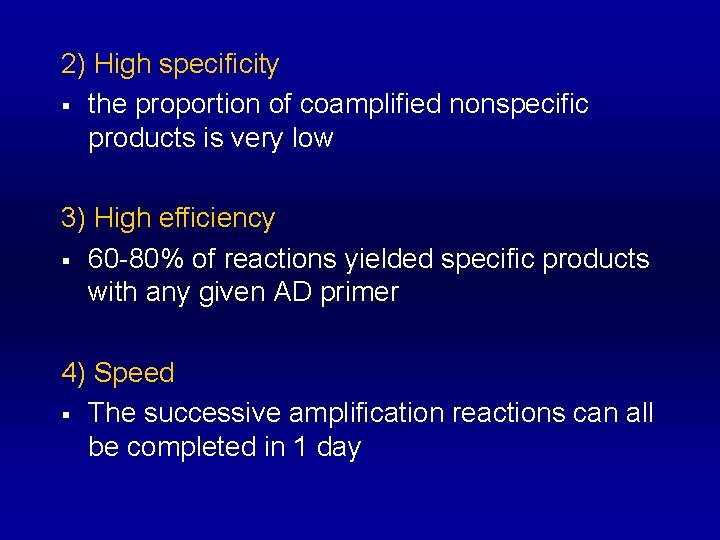 2) High specificity

▪ the proportion of coamplified nonspecific products is very low

3) High efficiency

▪ 60-80% of reactions yielded specific products with any given AD primer

4) Speed

▪ The successive amplification reactions can all be completed in 1 day